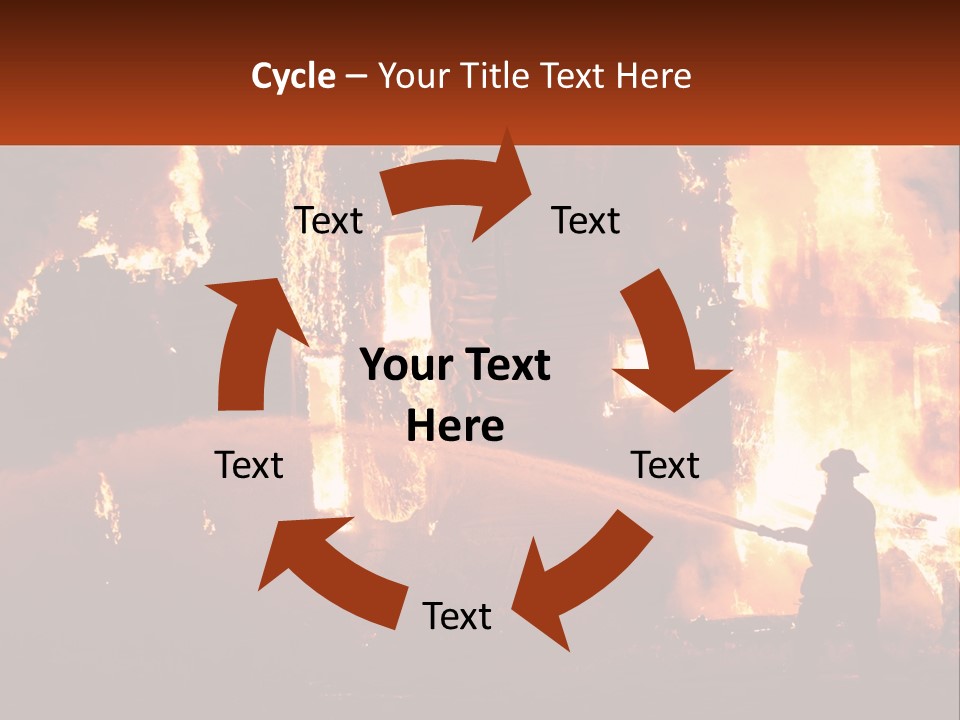 Cycle – Your Title Text Here

Text

Text

Your Text Here

Text

Text

Text